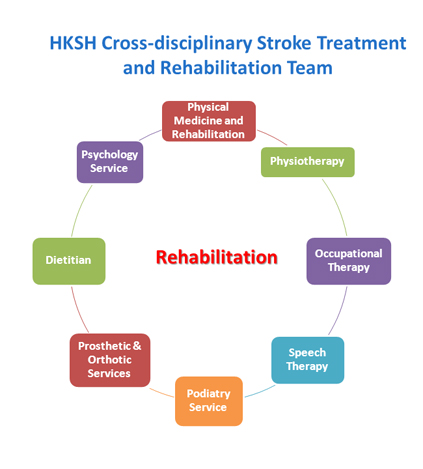 HKSH Cross-disciplinary Stroke Treatment and Rehabilitation Team

Physical Medicine and Rehabilitation

Physiotherapy

Occupational Therapy

Speech Therapy

Podiatry Service

Prosthetic & Orthotic Services

Dietitian

Psychology Service

Rehabilitation